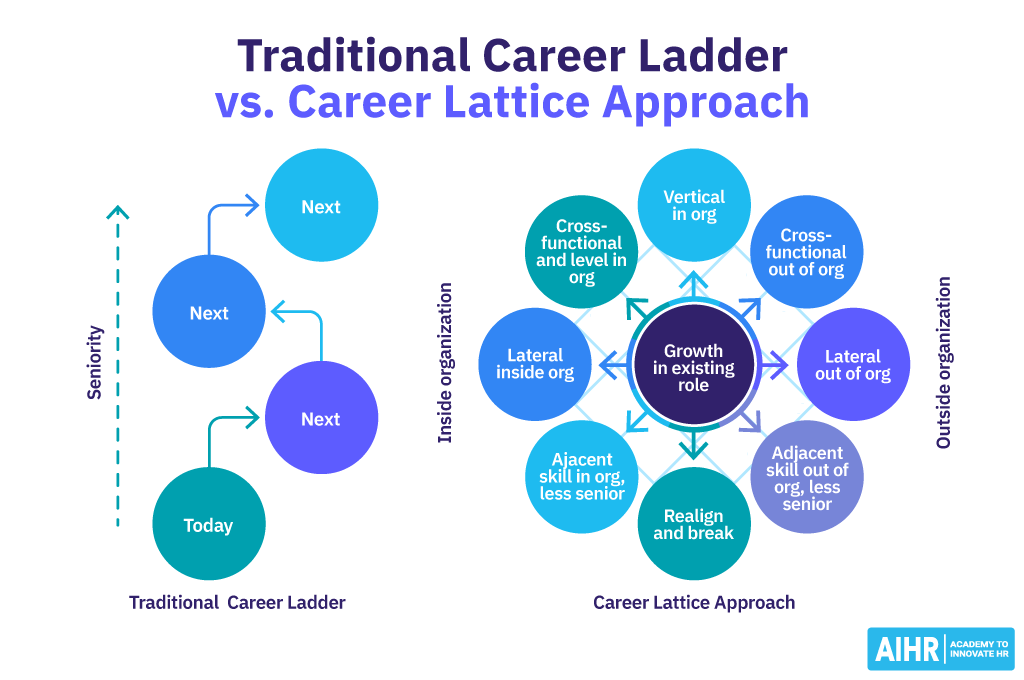 Traditional Career Ladder
vs. Career Lattice Approach

Seniority

Next

Next

Next

Today

Traditional Career Ladder

Inside organization

Vertical in org

Cross-functional and level in org

Cross-functional out of org

Lateral inside org

Growth in existing role

Lateral out of org

Ajacent skill in org, less senior

Adjacent skill out of org, less senior

Realign and break

Outside organization

Career Lattice Approach

AIHR ACADEMY TO INNOVATE HR